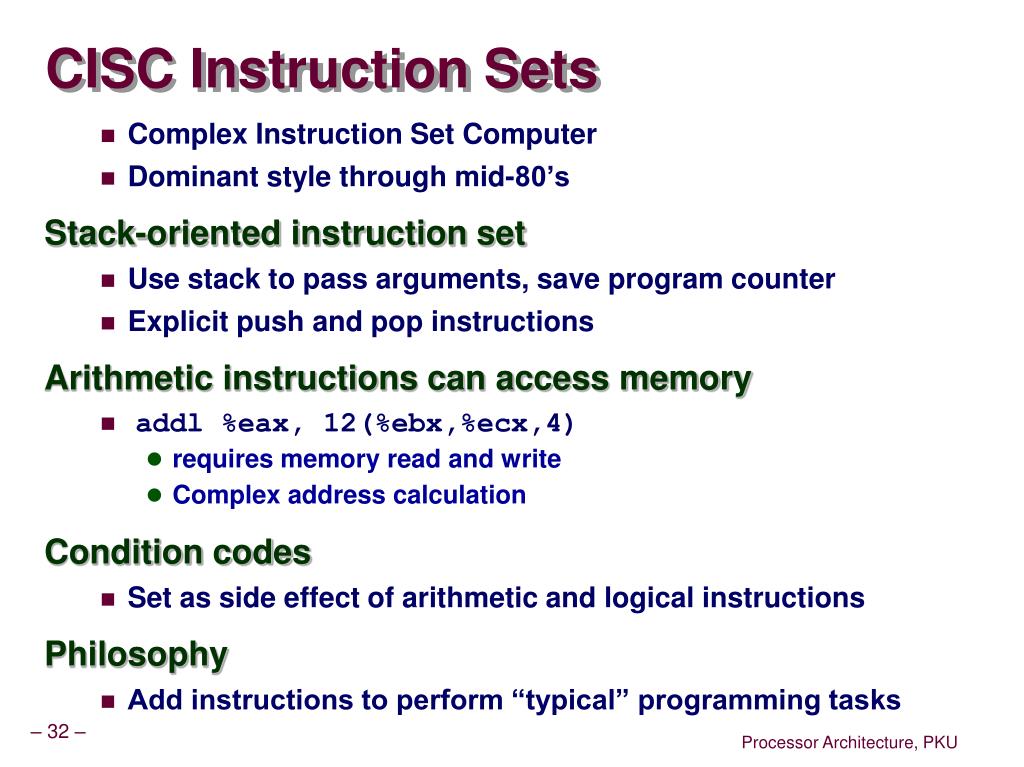 CISC Instruction Sets

Complex Instruction Set Computer

Dominant style through mid-80’s

Stack-oriented instruction set

Use stack to pass arguments, save program counter

Explicit push and pop instructions

Arithmetic instructions can access memory

addl %eax, 12(%ebx,%ecx,4)

requires memory read and write

Complex address calculation

Condition codes

Set as side effect of arithmetic and logical instructions

Philosophy

Add instructions to perform “typical” programming tasks

– 32 –

Processor Architecture, PKU